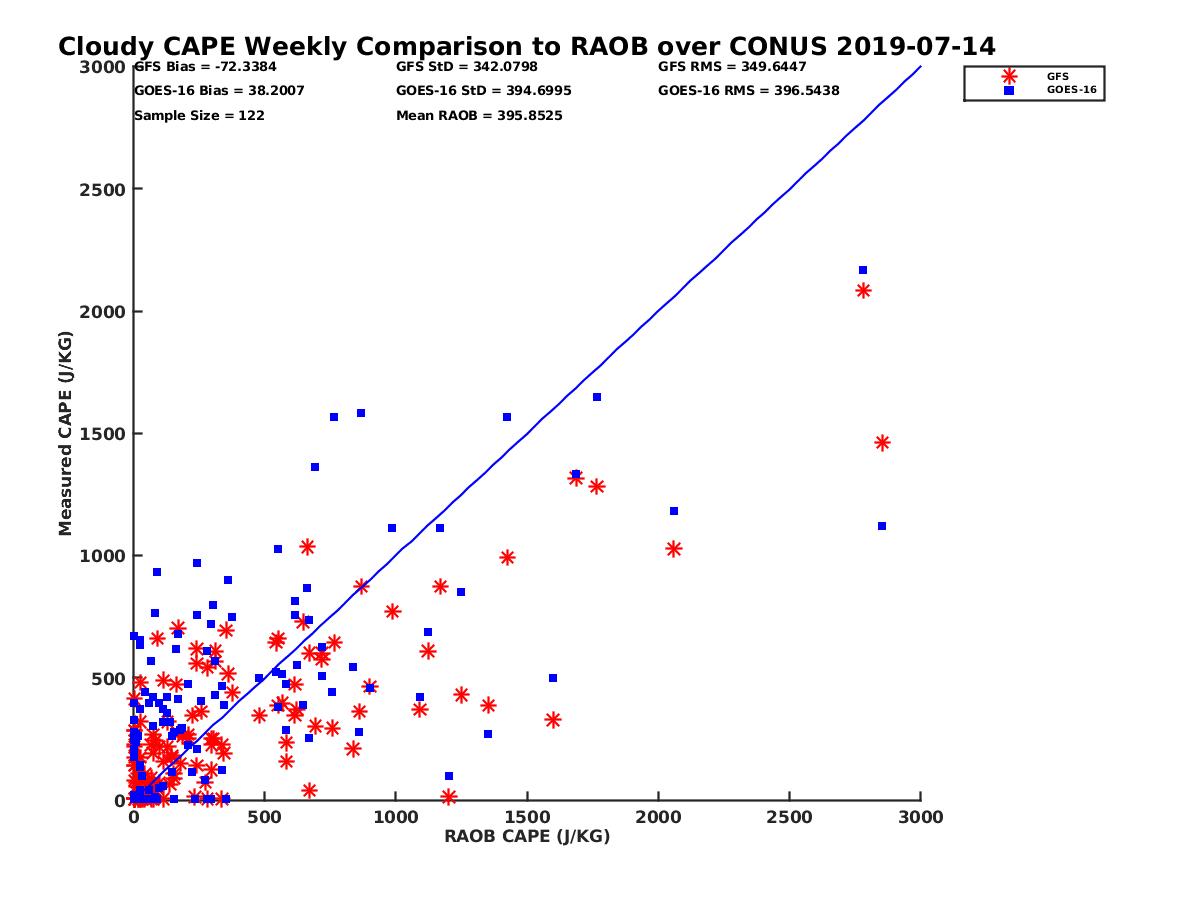 Cloudy CAPE Weekly Comparison to RAOB over CONUS 2019-07-14

GFS Bias = -72.3384
GOES-16 Bias = 38.2007
Sample Size = 122

GFS StD = 342.0798
GOES-16 StD = 394.6995
Mean RAOB = 395.8525

GFS RMS = 349.6447
GOES-16 RMS = 396.5438

GFS
GOES-16

Measured CAPE (J/KG)

3000
2500
2000
1500
1000
500
0

0
500
1000
1500
2000
2500
3000

RAOB CAPE (J/KG)